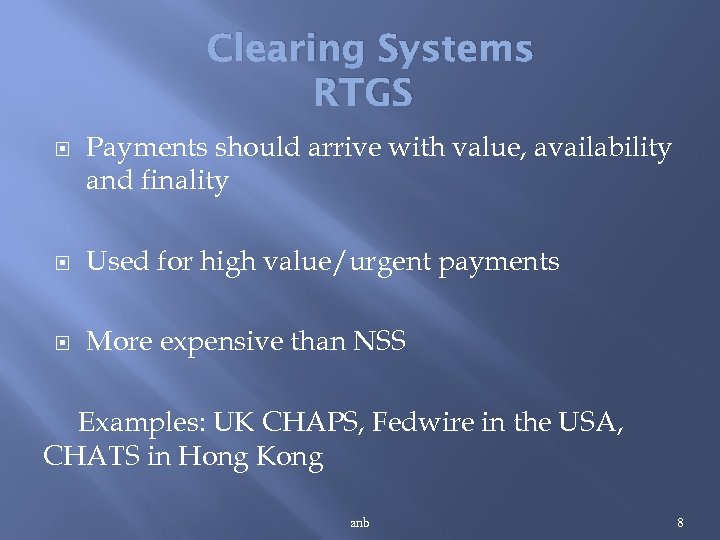 Clearing Systems
RTGS

Payments should arrive with value, availability and finality

Used for high value/urgent payments

More expensive than NSS

Examples: UK CHAPS, Fedwire in the USA, CHATS in Hong Kong

anb

8